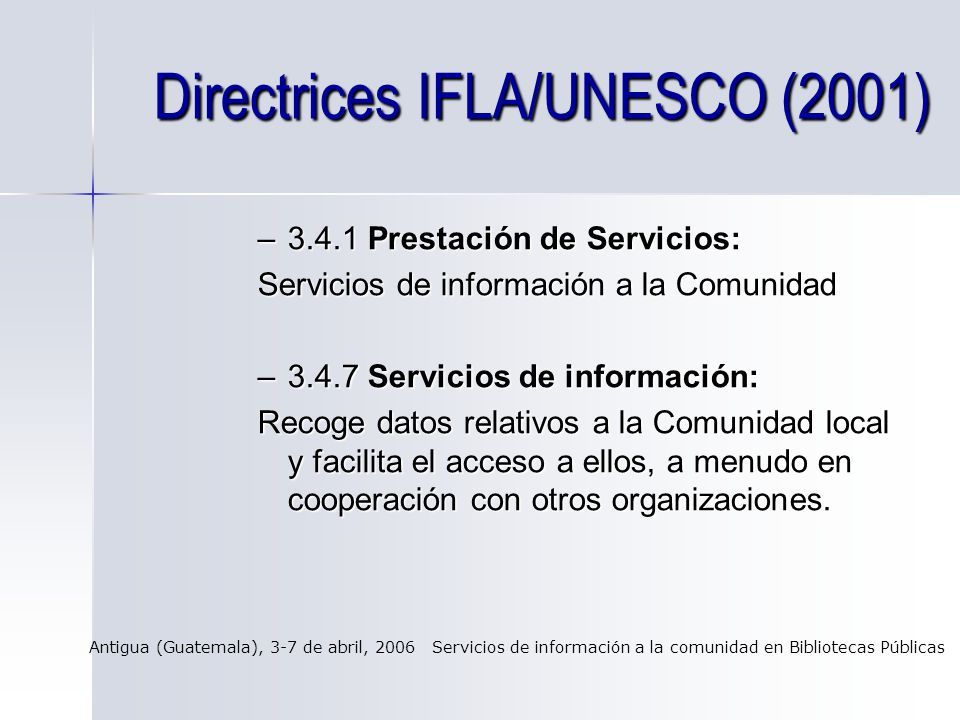 Directrices IFLA/UNESCO (2001)

– 3.4.1 Prestación de Servicios:
Servicios de información a la Comunidad

– 3.4.7 Servicios de información:
Recoge datos relativos a la Comunidad local y facilita el acceso a ellos, a menudo en cooperación con otros organizaciones.

Antigua (Guatemala), 3-7 de abril, 2006 Servicios de información a la comunidad en Bibliotecas Públicas